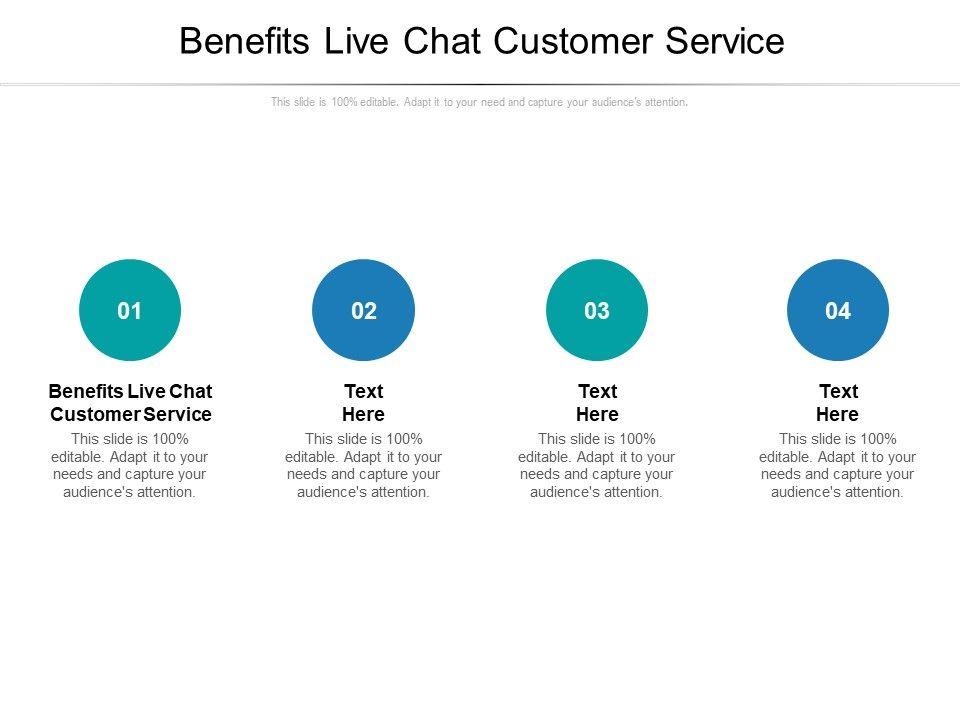 Benefits Live Chat Customer Service

This slide is 100% editable. Adapt it to your need and capture your audience's attention.

01

Benefits Live Chat Customer Service

This slide is 100% editable. Adapt it to your needs and capture your audience's attention.

02

Text Here

This slide is 100% editable. Adapt it to your needs and capture your audience's attention.

03

Text Here

This slide is 100% editable. Adapt it to your needs and capture your audience's attention.

04

Text Here

This slide is 100% editable. Adapt it to your needs and capture your audience's attention.